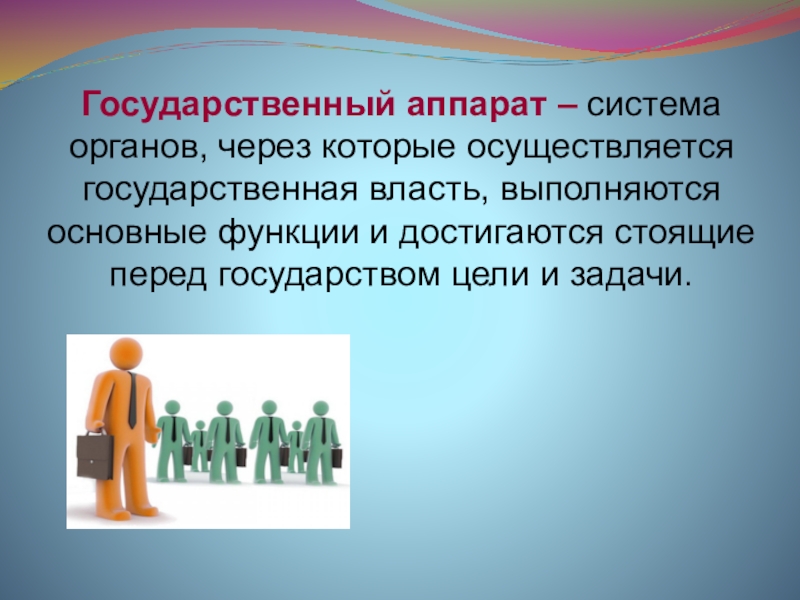 Государственный аппарат – система органов, через которые осуществляется государственная власть, выполняются основные функции и достигаются стоящие перед государством цели и задачи.